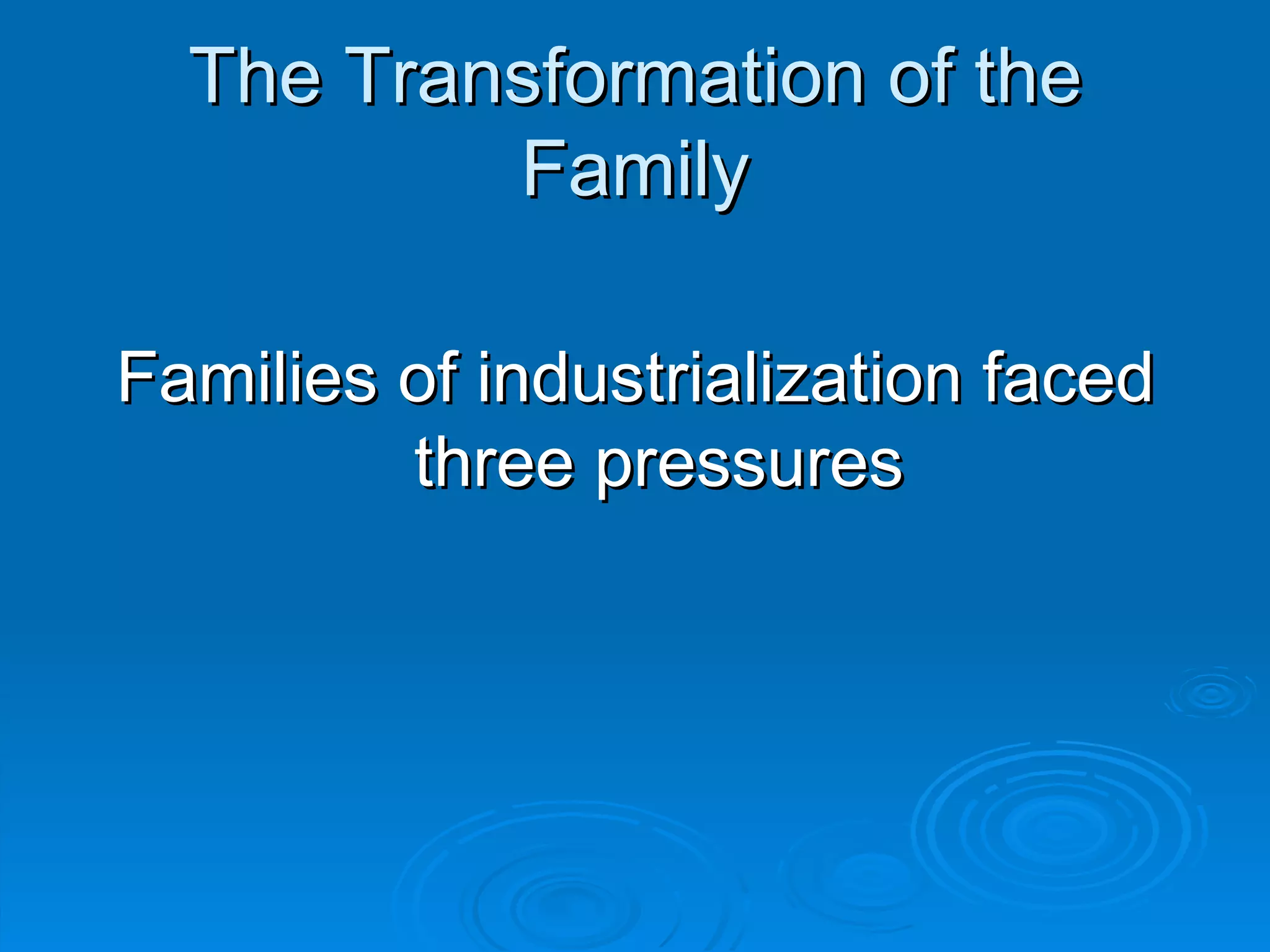 The Transformation of the Family

Families of industrialization faced three pressures